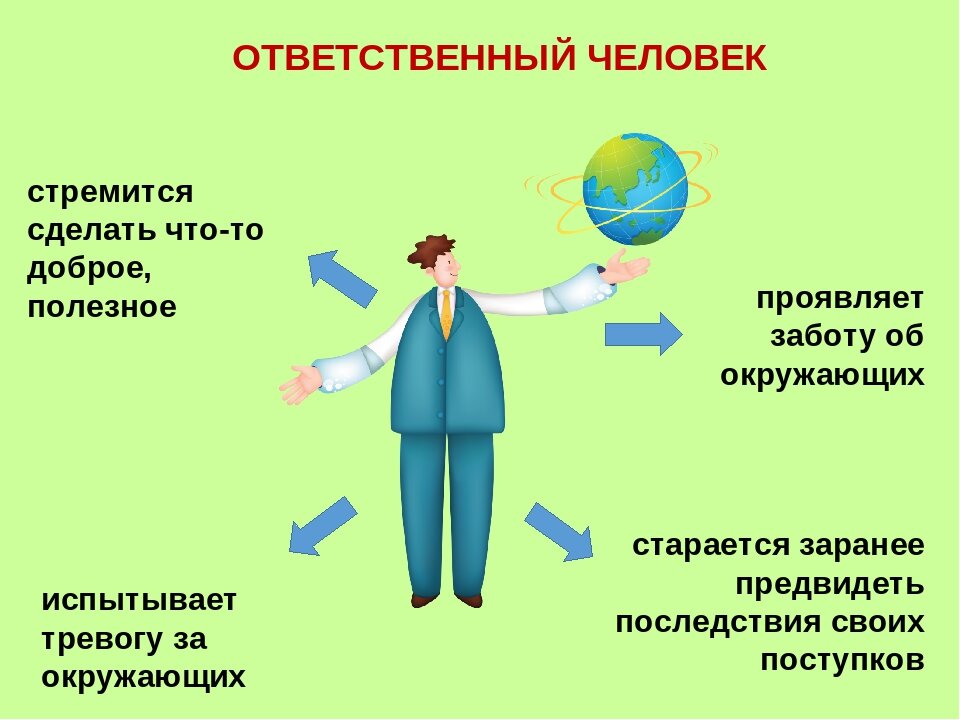 ОТВЕТСТВЕННЫЙ ЧЕЛОВЕК

стремится сделать что-то доброе, полезное

проявляет заботу об окружающих

испытывает тревогу за окружающих

старается заранее предвидеть последствия своих поступков